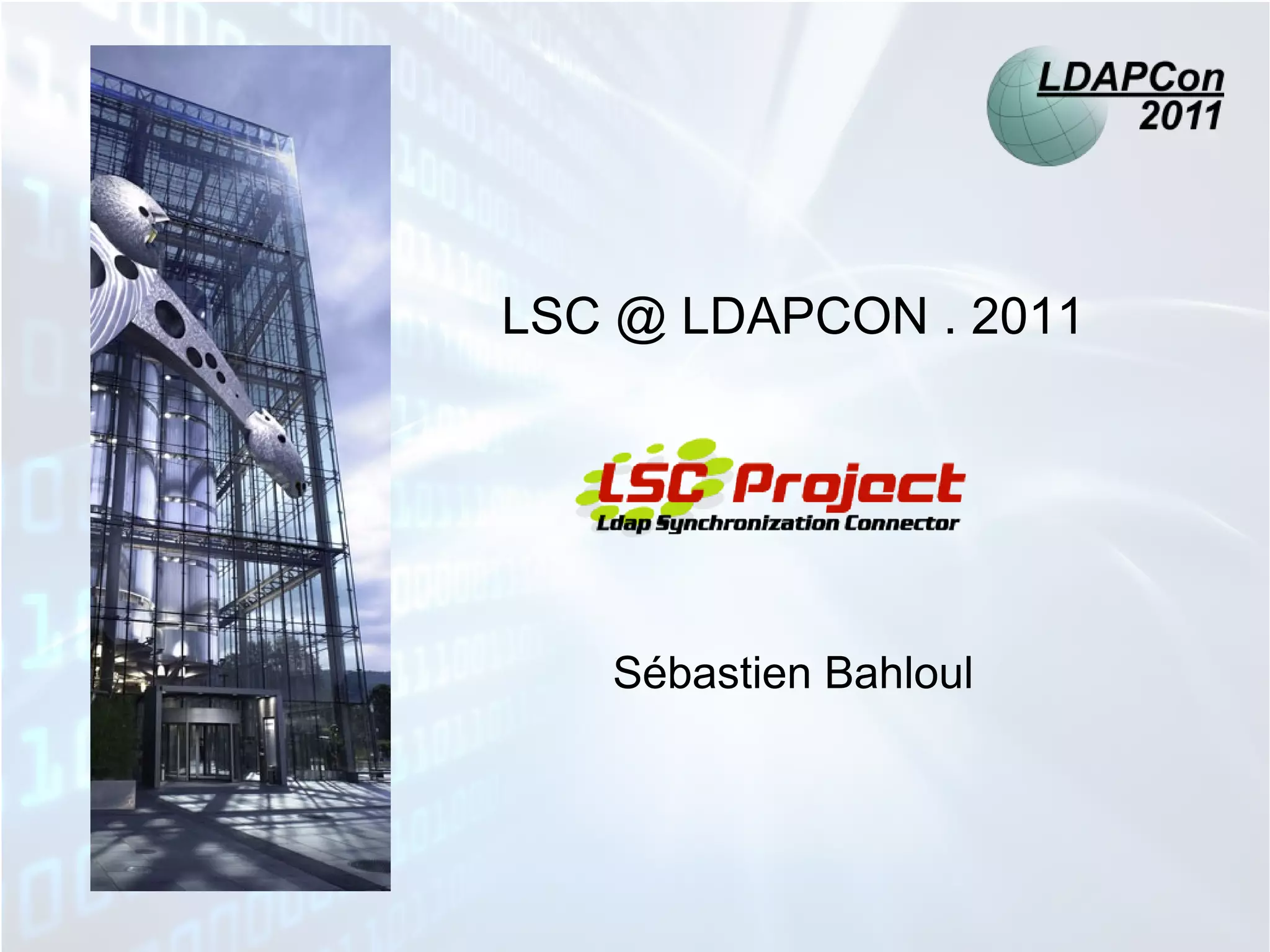 LDAPCon 2011

LSC @ LDAPCON . 2011

LSC Project
Ldap Synchronization Connector

Sébastien Bahloul